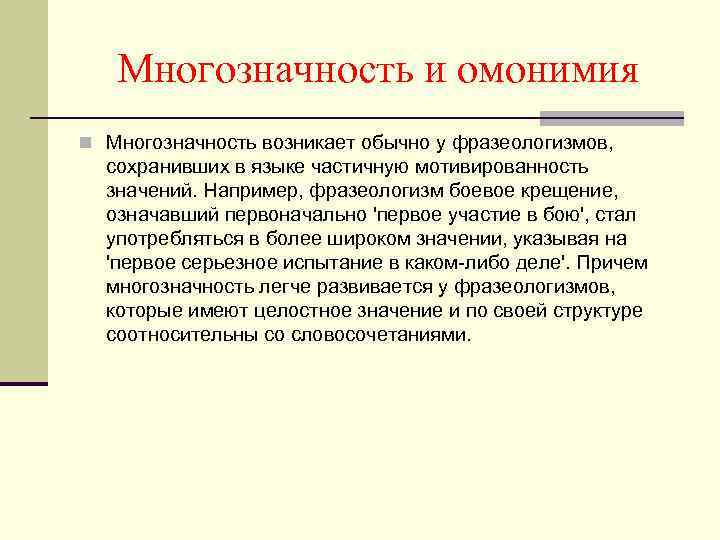 Многозначность и омонимия

Многозначность возникает обычно у фразеологизмов, сохранивших в языке частичную мотивированность значений. Например, фразеологизм боевое крещение, означавший первоначально 'первое участие в бою', стал употребляться в более широком значении, указывая на 'первое серьезное испытание в каком-либо деле'. Причем многозначность легче развивается у фразеологизмов, которые имеют целостное значение и по своей структуре соотносительны со словосочетаниями.